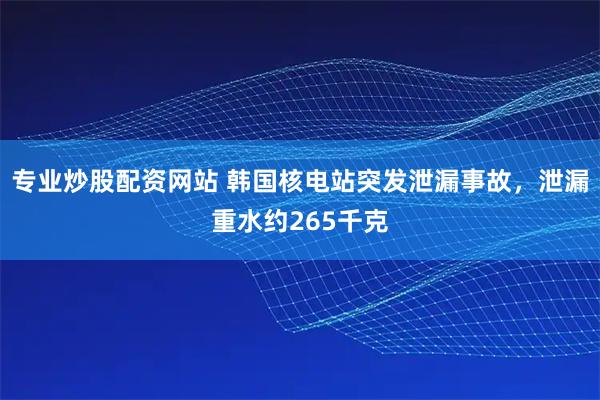 专业炒股配资网站 韩国核电站突发泄漏事故，泄漏重水约265千克